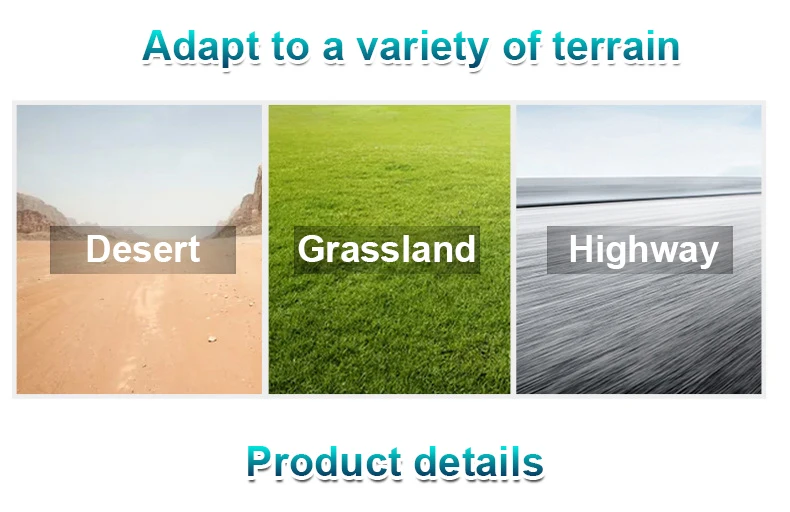 Adapt to a variety of terrain

Desert

Grassland

Highway

Product details